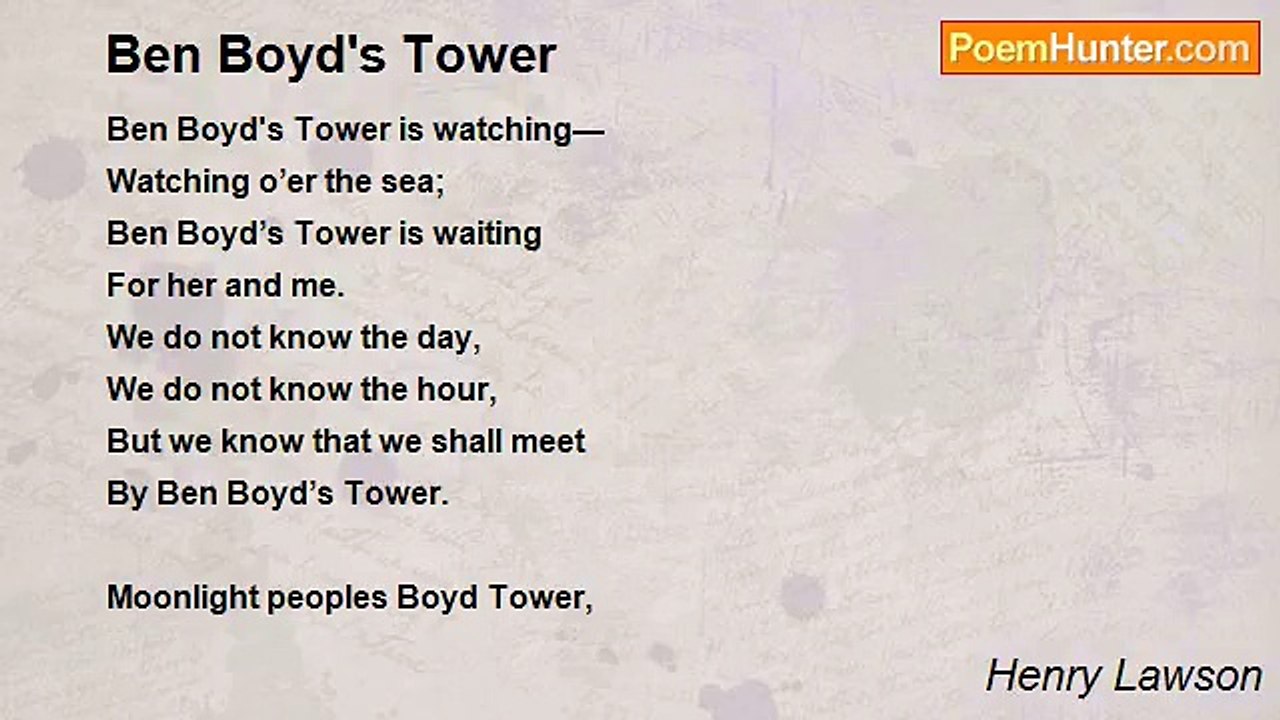 Ben Boyd's Tower

PoemHunter.com

Ben Boyd's Tower is watching—
Watching o’er the sea;
Ben Boyd’s Tower is waiting
For her and me.
We do not know the day,
We do not know the hour,
But we know that we shall meet
By Ben Boyd’s Tower.

Moonlight peoples Boyd Tower,

Henry Lawson